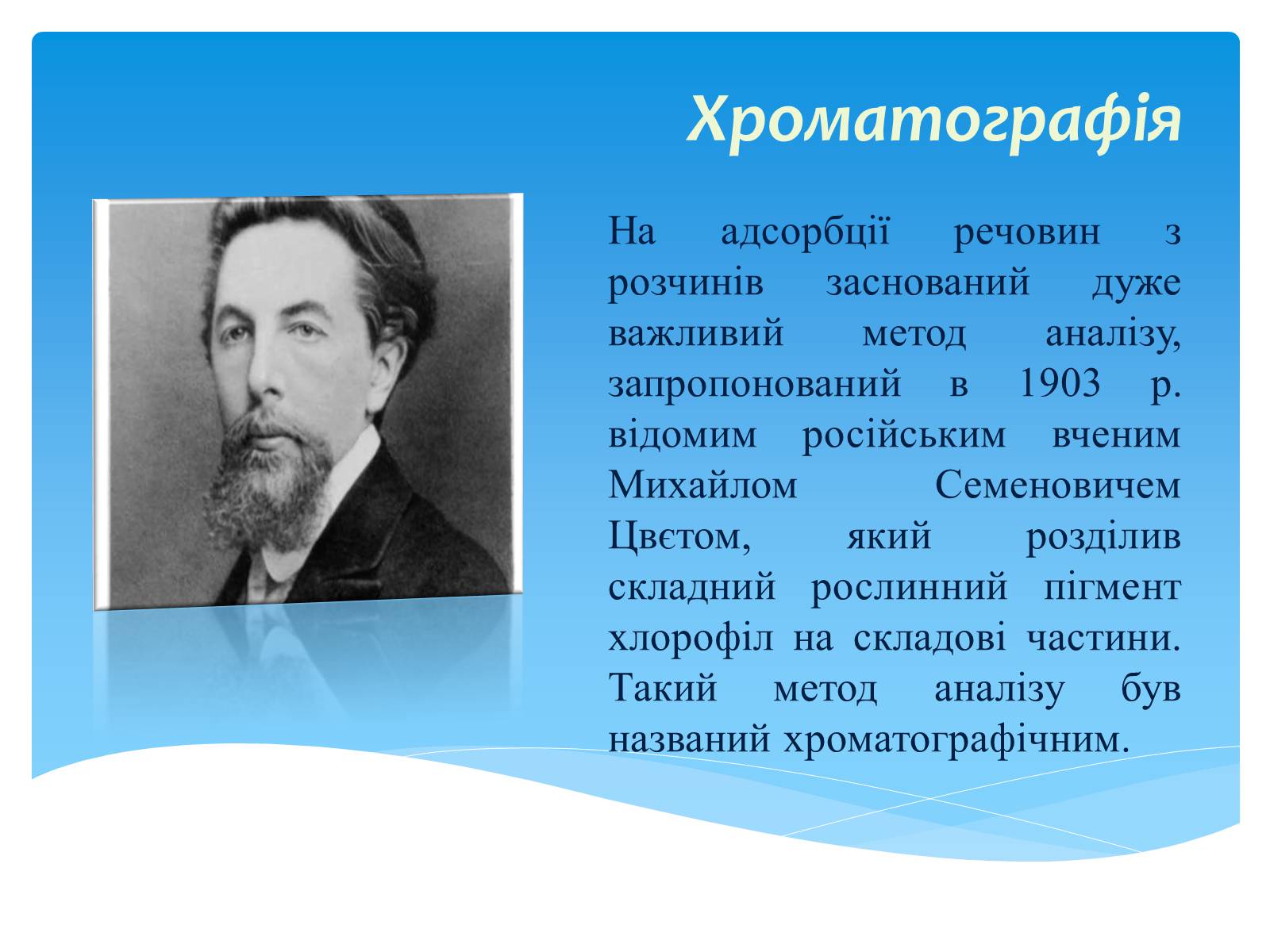 Хроматографія

На адсорбції речовин з розчинів заснований дуже важливий метод аналізу, запропонований в 1903 р. відомим російським вченим Михайлом Семеновичем Цвєтом, який розділив складний рослинний пігмент хлорофіл на складові частини. Такий метод аналізу був названий хроматографічним.